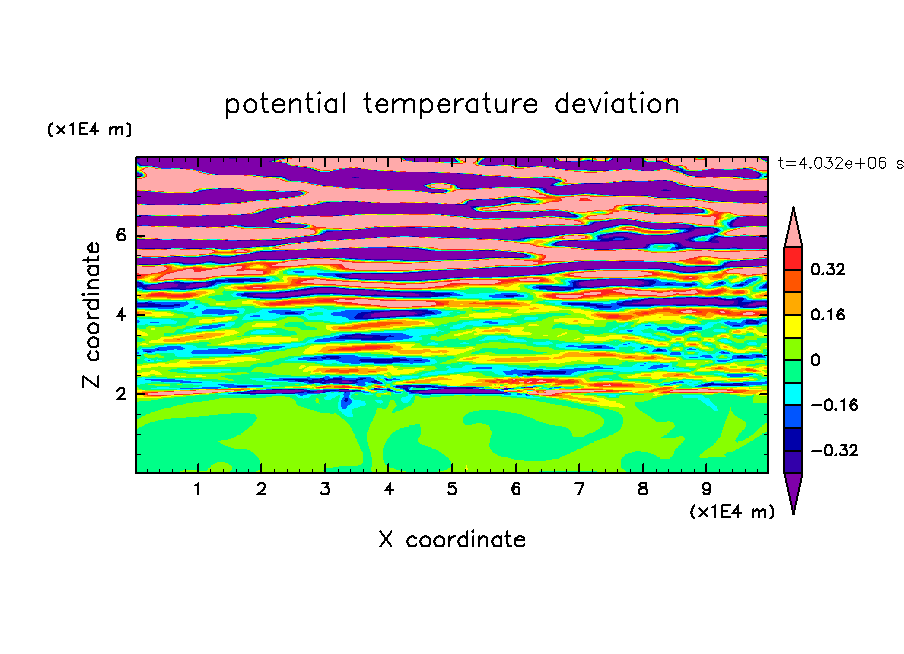 potential temperature deviation

(x1E4 m)

t=4.032e+06 s

Z coordinate

6
4
2

0.32
0.16
0
−0.16
−0.32

1 2 3 4 5 6 7 8 9

(x1E4 m)

X coordinate